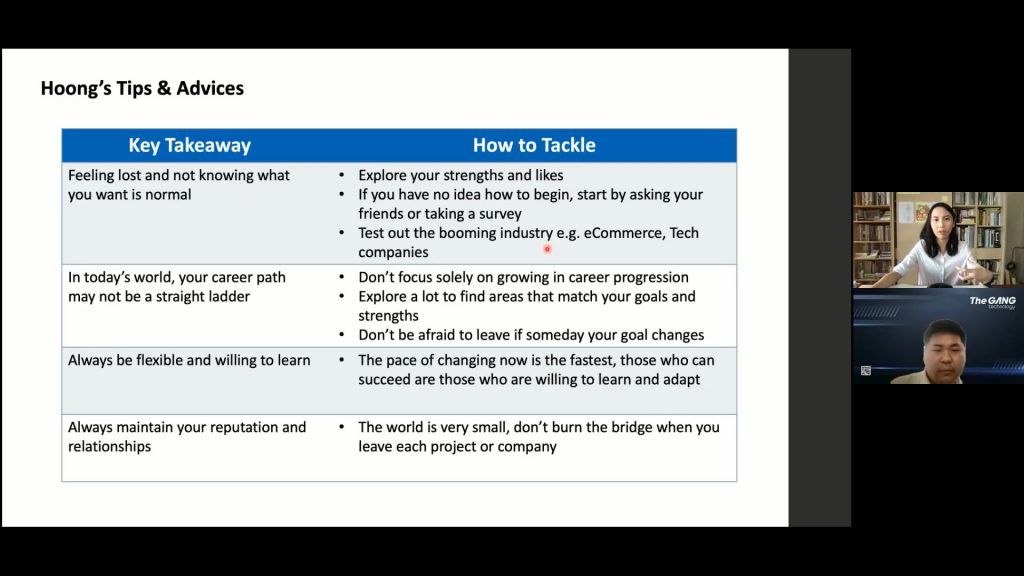 Hoong's Tips & Advices

| Key Takeaway | How to Tackle |
|---|---|
| Feeling lost and not knowing what you want is normal | • Explore your strengths and likes • If you have no idea how to begin, start by asking your friends or taking a survey • Test out the booming industry e.g. eCommerce, Tech companies |
| In today's world, your career path may not be a straight ladder | • Don't focus solely on growing in career progression • Explore a lot to find areas that match your goals and strengths • Don't be afraid to leave if someday your goal changes |
| Always be flexible and willing to learn | • The pace of changing now is the fastest, those who can succeed are those who are willing to learn and adapt |
| Always maintain your reputation and relationships | • The world is very small, don't burn the bridge when you leave each project or company |

The GANG technology